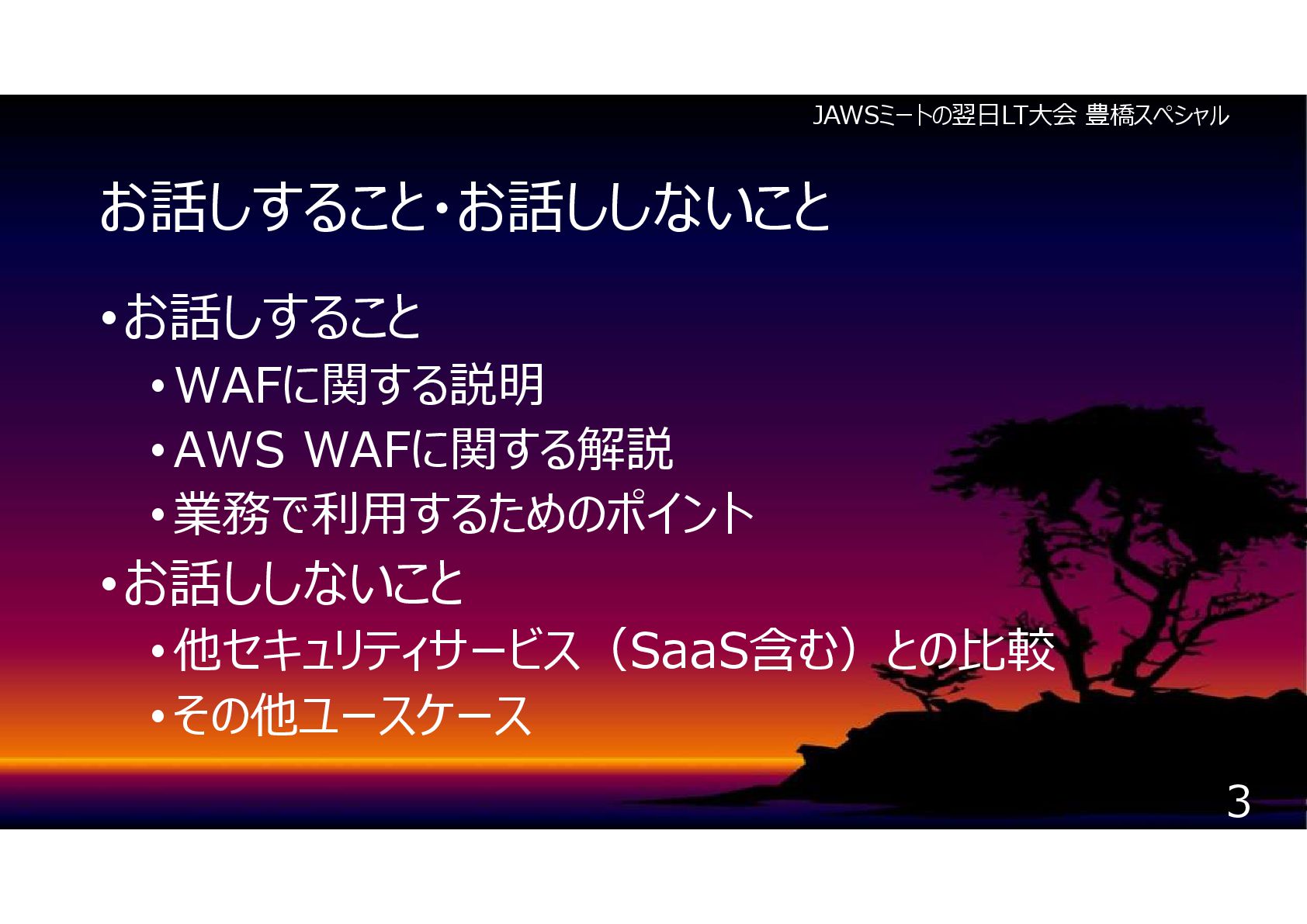 JAWSミートの翌日LT大会 豊橋スペシャル

お話しすること・お話ししないこと

• お話しすること
• WAFに関する説明
• AWS WAFに関する解説
• 業務で利用するためのポイント
• お話ししないこと
• 他セキュリティサービス（SaaS含む）との比較
• その他ユースケース

3